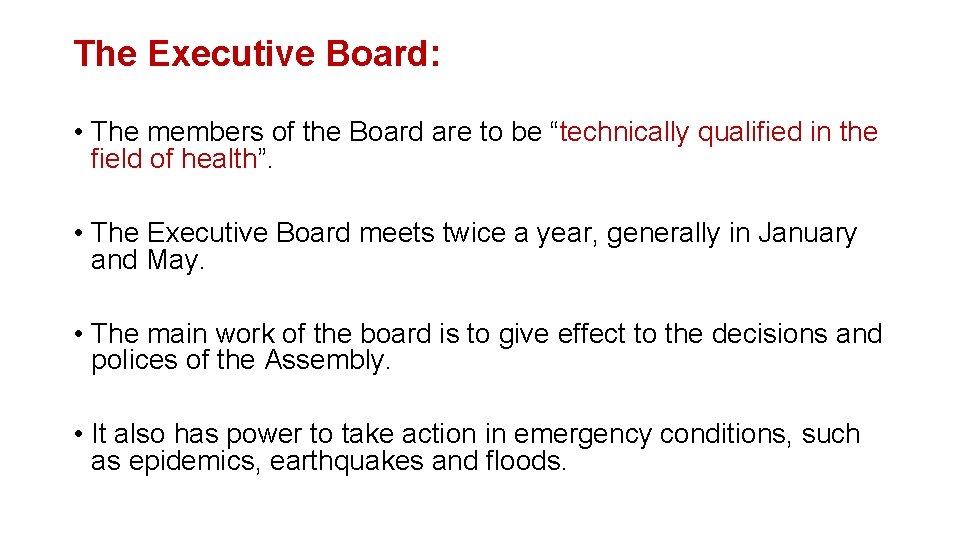 The Executive Board:

• The members of the Board are to be “technically qualified in the field of health”.

• The Executive Board meets twice a year, generally in January and May.

• The main work of the board is to give effect to the decisions and polices of the Assembly.

• It also has power to take action in emergency conditions, such as epidemics, earthquakes and floods.